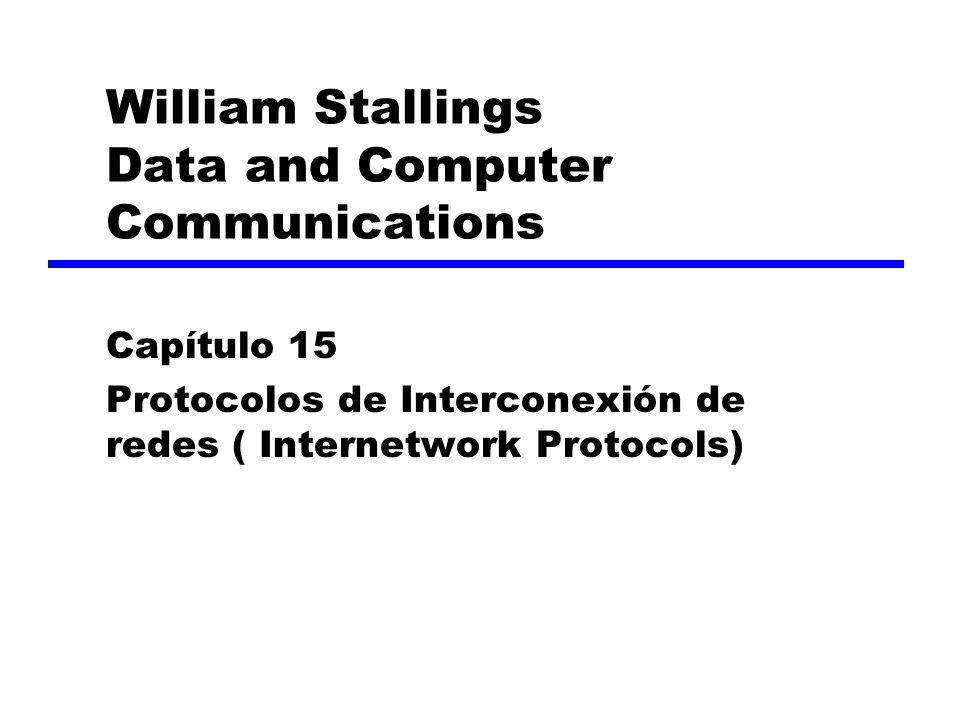 William Stallings
Data and Computer Communications

Capítulo 15

Protocolos de Interconexión de redes ( Internetwork Protocols)